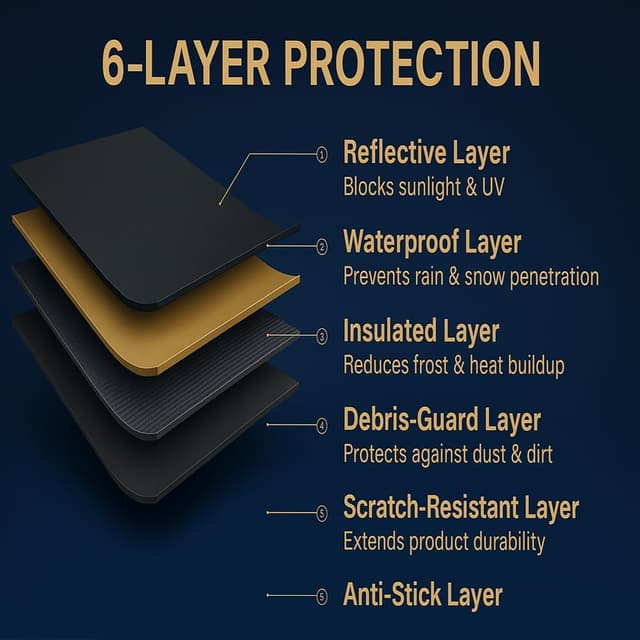 6-LAYER PROTECTION

① Reflective Layer
Blocks sunlight & UV

② Waterproof Layer
Prevents rain & snow penetration

③ Insulated Layer
Reduces frost & heat buildup

④ Debris-Guard Layer
Protects against dust & dirt

⑤ Scratch-Resistant Layer
Extends product durability

⑤ Anti-Stick Layer